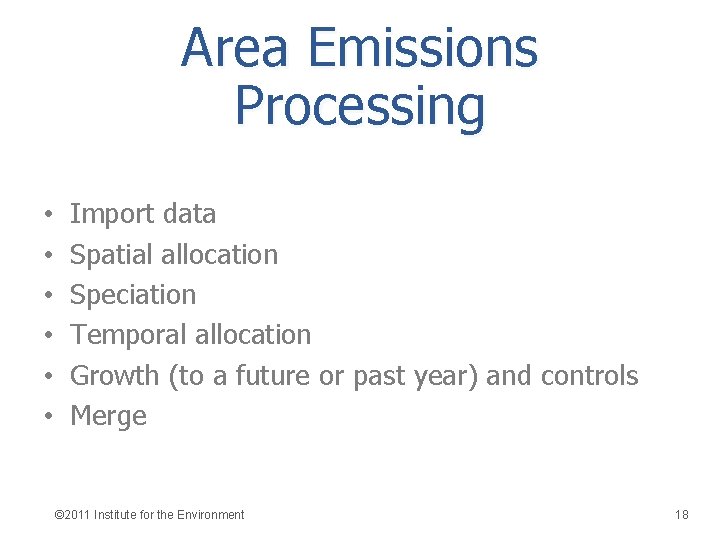 Area Emissions Processing

• Import data
• Spatial allocation
• Speciation
• Temporal allocation
• Growth (to a future or past year) and controls
• Merge

©2011 Institute for the Environment

18